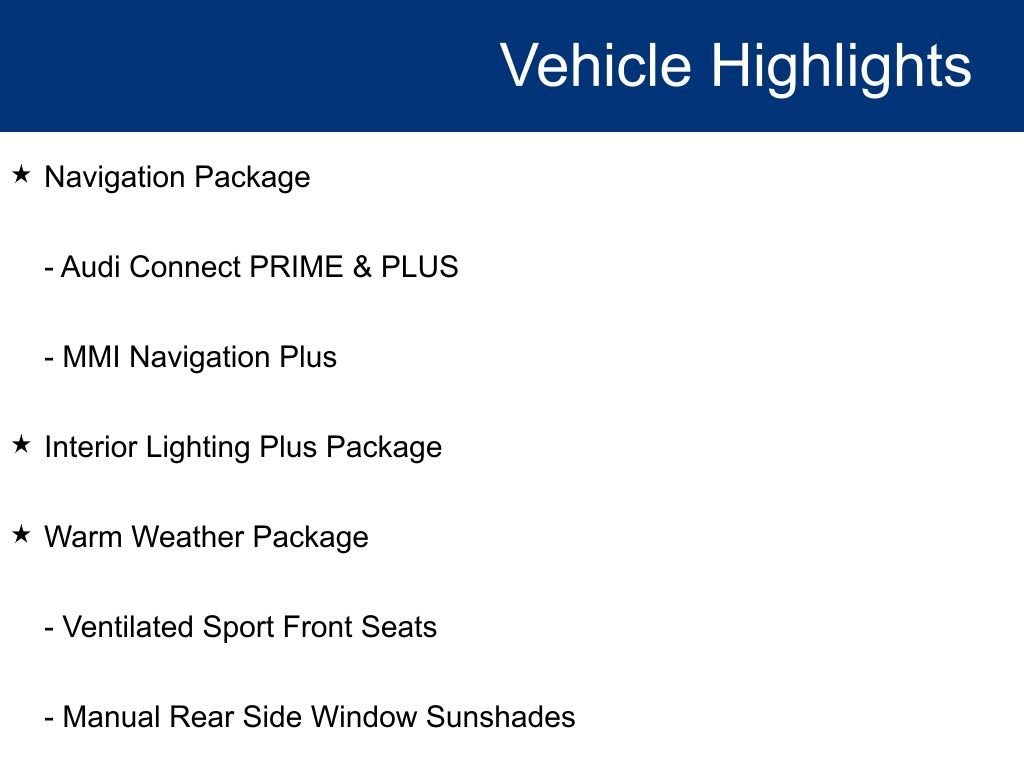 Vehicle Highlights

★ Navigation Package

- Audi Connect PRIME & PLUS

- MMI Navigation Plus

★ Interior Lighting Plus Package

★ Warm Weather Package

- Ventilated Sport Front Seats

- Manual Rear Side Window Sunshades